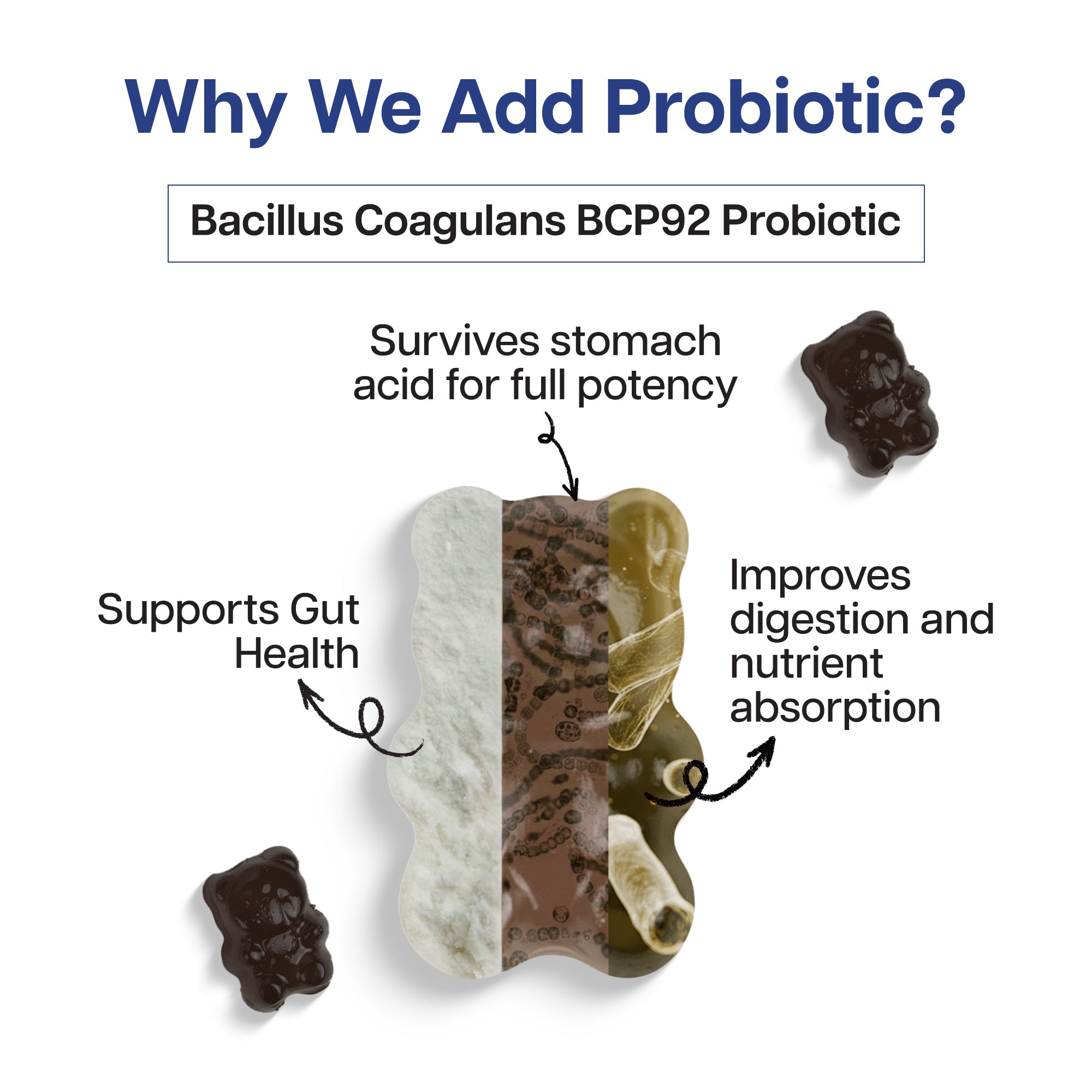 Why We Add Probiotic?

Bacillus Coagulans BCP92 Probiotic

Survives stomach acid for full potency

Supports Gut Health

Improves digestion and nutrient absorption